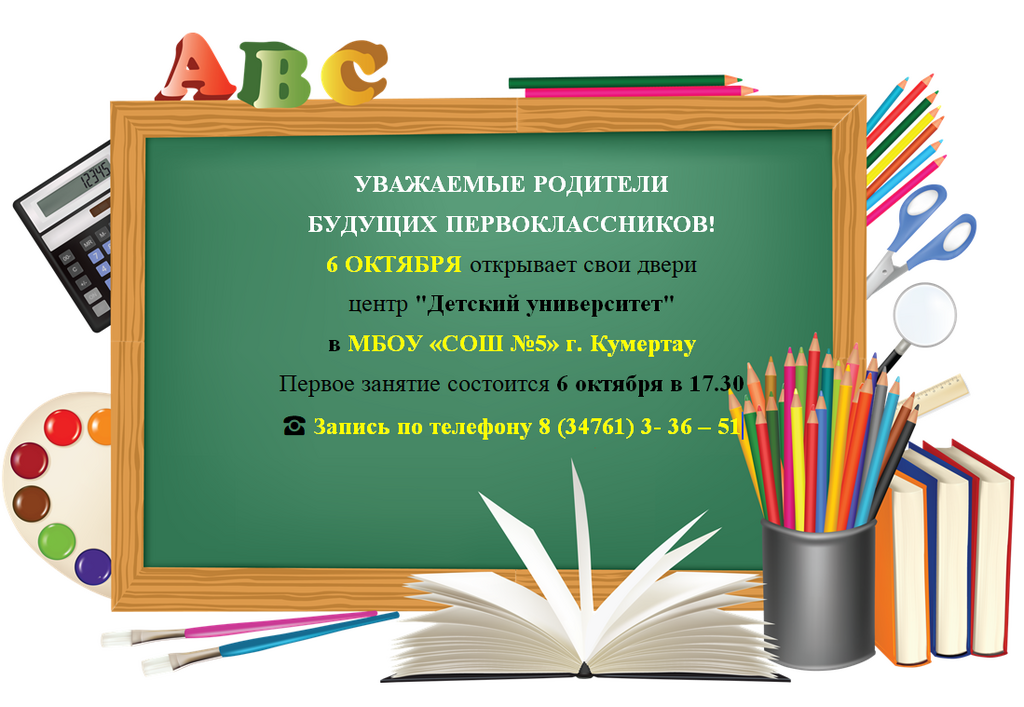 ABC

12345

УВАЖАЕМЫЕ РОДИТЕЛИ
БУДУЩИХ ПЕРВОКЛАССНИКОВ!
6 ОКТЯБРЯ открывает свои двери
центр "Детский университет"
в МБОУ «СОШ №5» г. Кумертау
Первое занятие состоится 6 октября в 17.30
☎ Запись по телефону 8 (34761) 3- 36 – 51